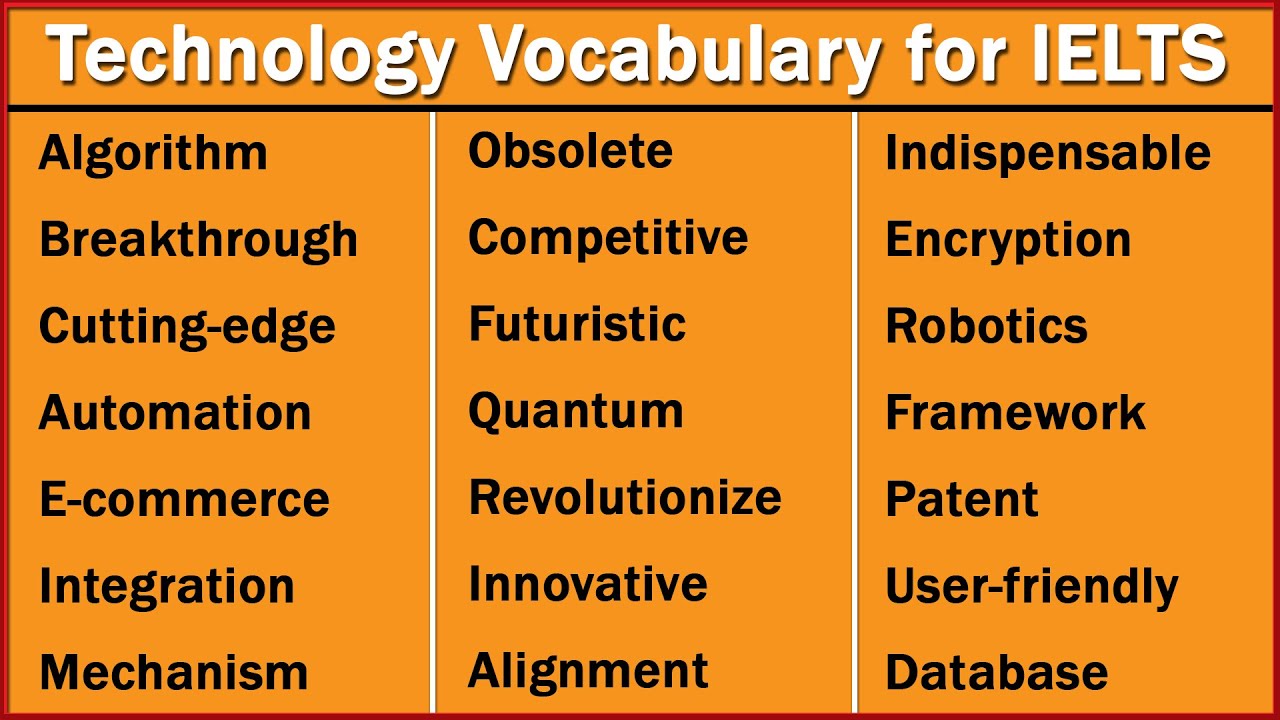 Technology Vocabulary for IELTS

Algorithm
Breakthrough
Cutting-edge
Automation
E-commerce
Integration
Mechanism

Obsolete
Competitive
Futuristic
Quantum
Revolutionize
Innovative
Alignment

Indispensable
Encryption
Robotics
Framework
Patent
User-friendly
Database